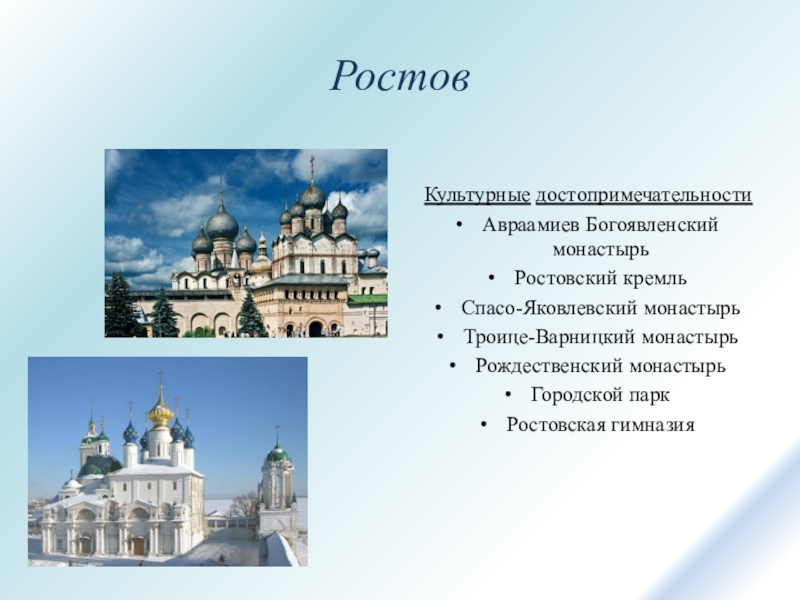 Ростов

Культурные достопримечательности
• Авраамиев Богоявленский монастырь
• Ростовский кремль
• Спасо-Яковлевский монастырь
• Троице-Варницкий монастырь
• Рождественский монастырь
• Городской парк
• Ростовская гимназия